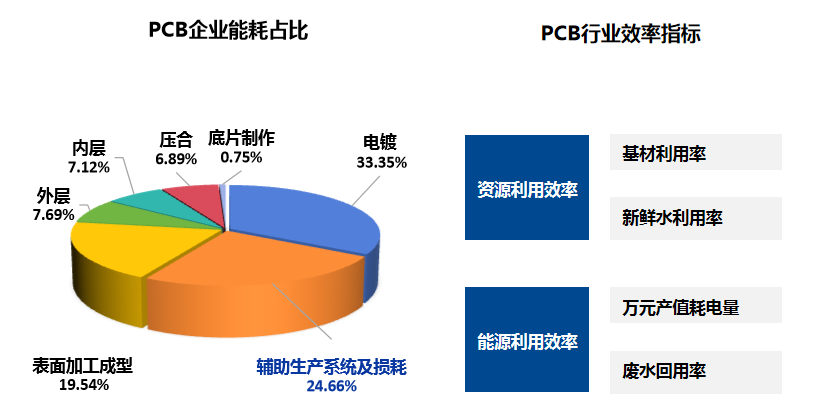 PCB企业能耗占比

内层
7.12%

压合
6.89%

底片制作
0.75%

电镀
33.35%

外层
7.69%

表面加工成型
19.54%

辅助生产系统及损耗
24.66%

PCB行业效率指标

资源利用效率

基材利用率

新鲜水利用率

能源利用效率

万元产值耗电量

废水回用率